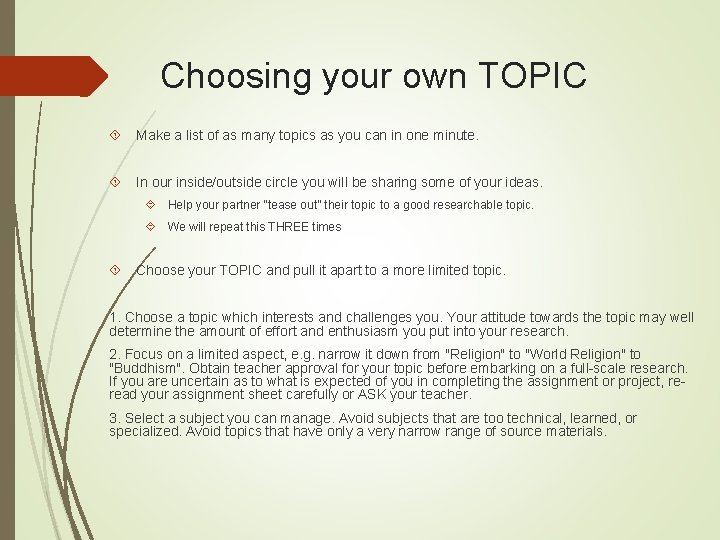 Choosing your own TOPIC

Make a list of as many topics as you can in one minute.

In our inside/outside circle you will be sharing some of your ideas.

Help your partner "tease out" their topic to a good researchable topic.

We will repeat this THREE times

Choose your TOPIC and pull it apart to a more limited topic.

1. Choose a topic which interests and challenges you. Your attitude towards the topic may well determine the amount of effort and enthusiasm you put into your research.

2. Focus on a limited aspect, e.g. narrow it down from "Religion" to "World Religion" to "Buddhism". Obtain teacher approval for your topic before embarking on a full-scale research. If you are uncertain as to what is expected of you in completing the assignment or project, re-read your assignment sheet carefully or ASK your teacher.

3. Select a subject you can manage. Avoid subjects that are too technical, learned, or specialized. Avoid topics that have only a very narrow range of source materials.